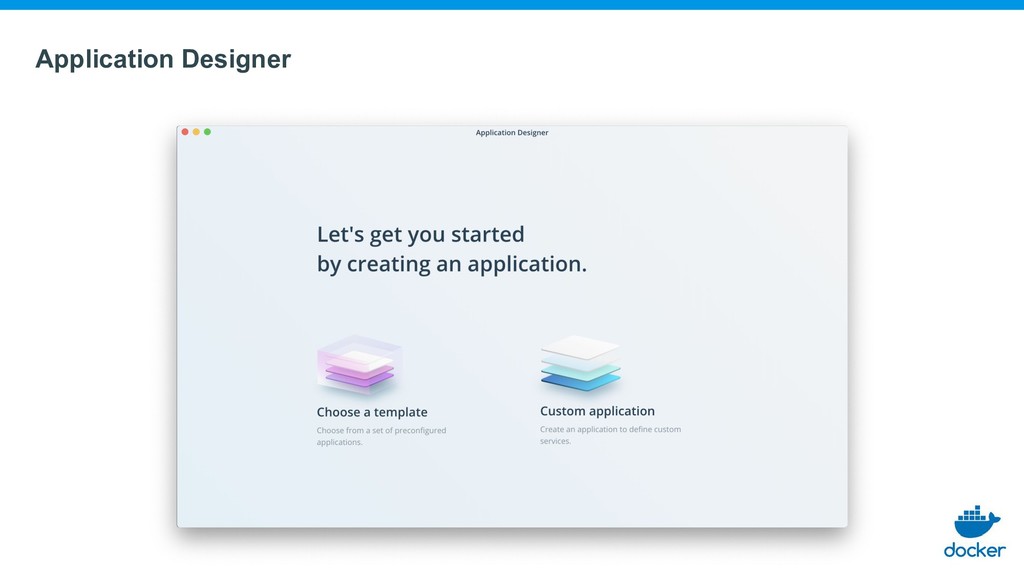 Application Designer

Application Designer

Let's get you started by creating an application.

Choose a template

Choose from a set of preconfigured applications.

Custom application

Create an application to define custom services.

docker